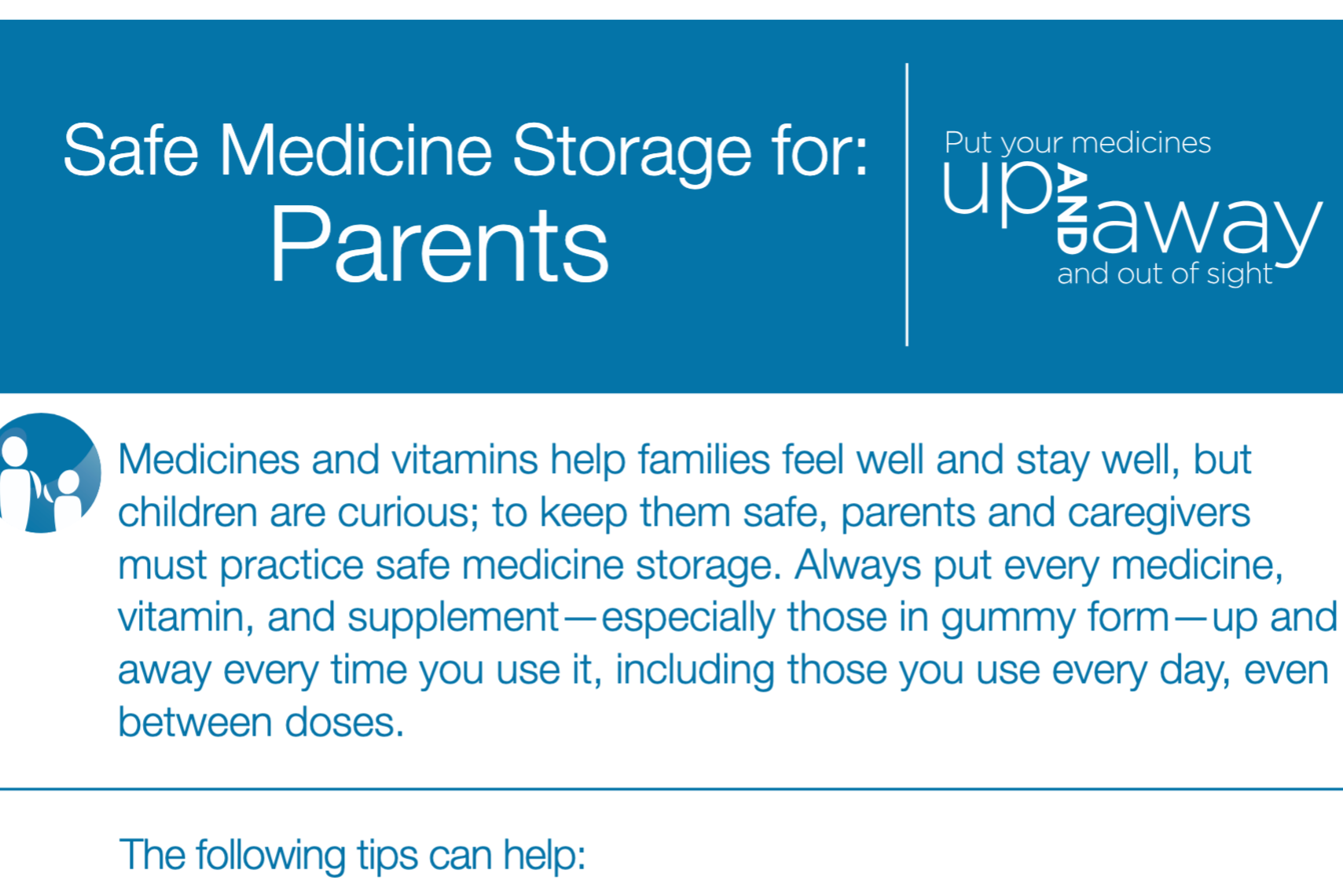 Safe Medicine Storage for:
Parents

Put your medicines
up AND away
and out of sight

Medicines and vitamins help families feel well and stay well, but children are curious; to keep them safe, parents and caregivers must practice safe medicine storage. Always put every medicine, vitamin, and supplement—especially those in gummy form—up and away every time you use it, including those you use every day, even between doses.

The following tips can help: